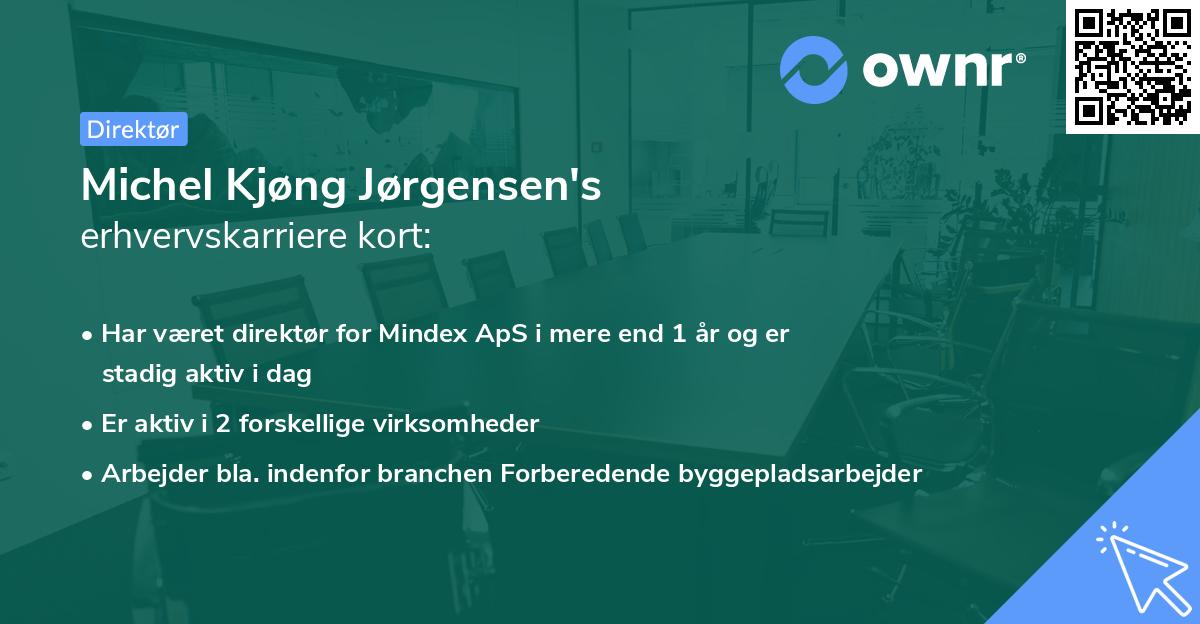 ownr®

Direktør

Michel Kjøng Jørgensen's
erhvervskarriere kort:

• Har været direktør for Mindex ApS i mere end 1 år og er stadig aktiv i dag

• Er aktiv i 2 forskellige virksomheder

• Arbejder bla. indenfor branchen Forberedende byggepladsarbejder